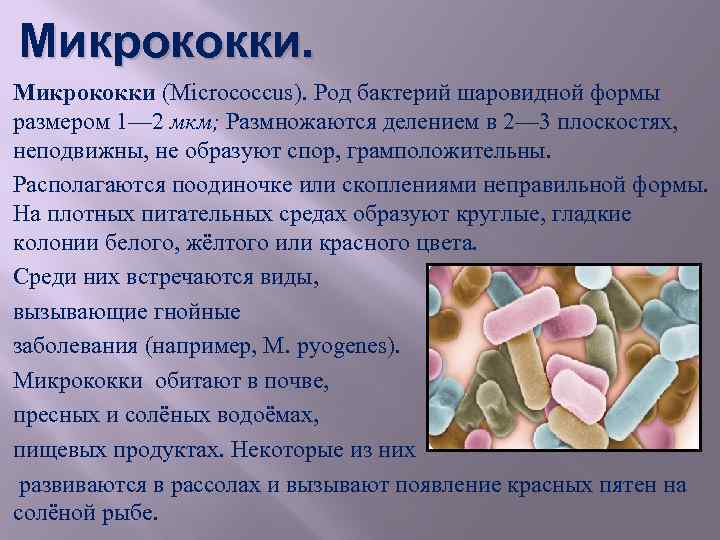 Микрококки.

Микрококки (Micrococcus). Род бактерий шаровидной формы размером 1—2 мкм; Размножаются делением в 2—3 плоскостях, неподвижны, не образуют спор, грамположительны.

Располагаются поодиночке или скоплениями неправильной формы. На плотных питательных средах образуют круглые, гладкие колонии белого, жёлтого или красного цвета.

Среди них встречаются виды, вызывающие гнойные заболевания (например, M. pyogenes). Микрококки обитают в почве, пресных и солёных водоёмах, пищевых продуктах. Некоторые из них развиваются в рассолах и вызывают появление красных пятен на солёной рыбе.